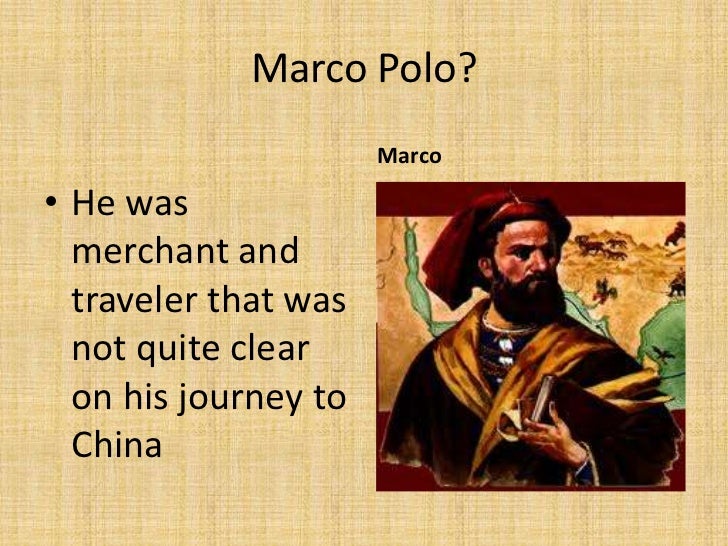 Marco Polo?

Marco

• He was merchant and traveler that was not quite clear on his journey to China